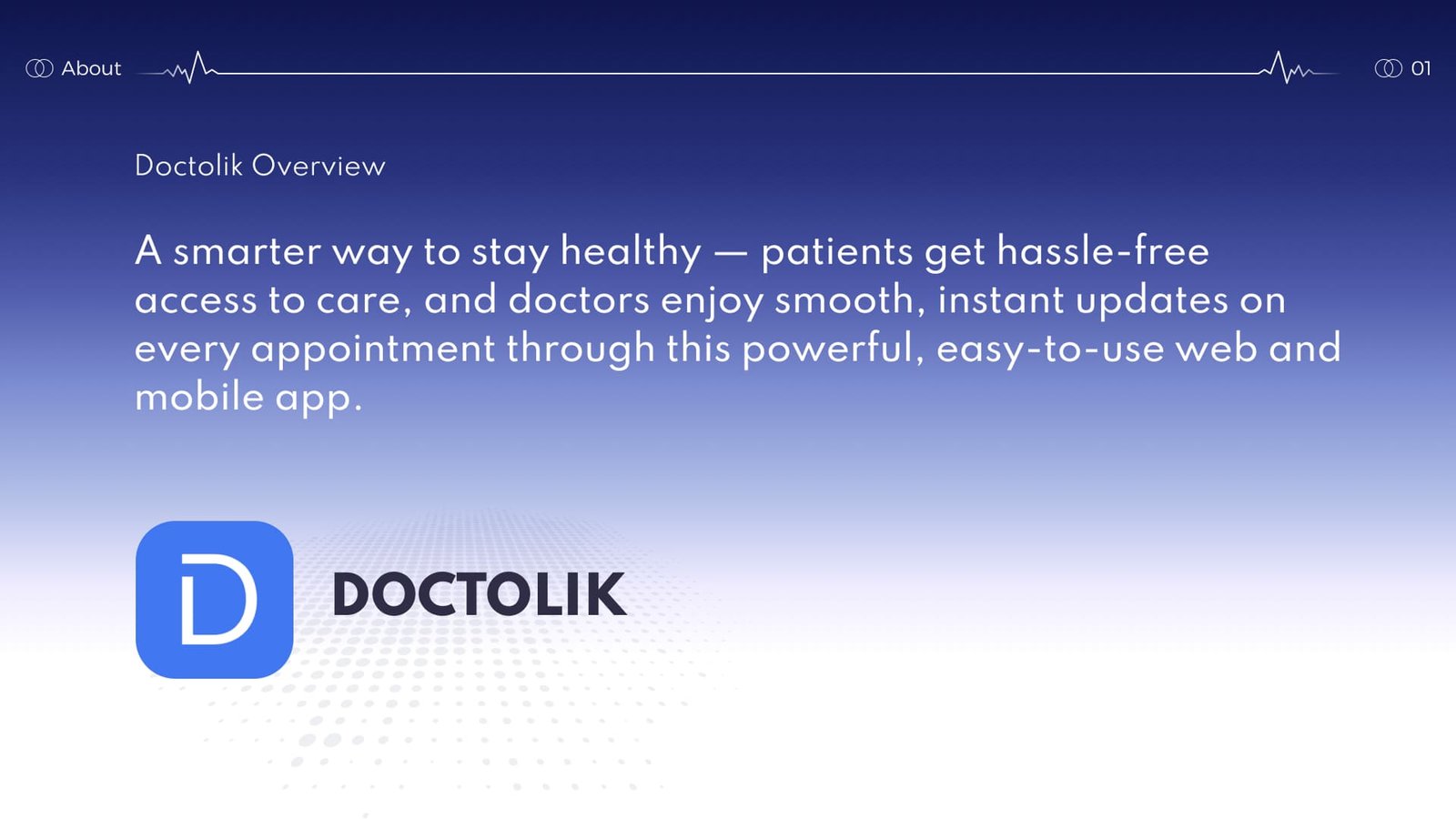 About

01

Doctolik Overview

A smarter way to stay healthy — patients get hassle-free access to care, and doctors enjoy smooth, instant updates on every appointment through this powerful, easy-to-use web and mobile app.

D

DOCTOLIK